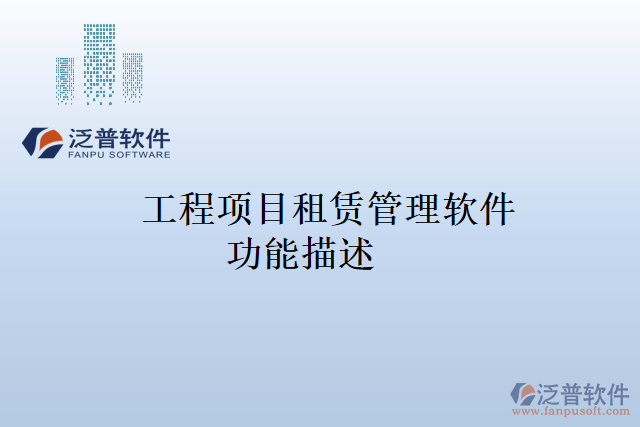 泛普软件
FANPU SOFTWARE

工程项目租赁管理软件功能描述

泛普软件
www.fanpusoft.com